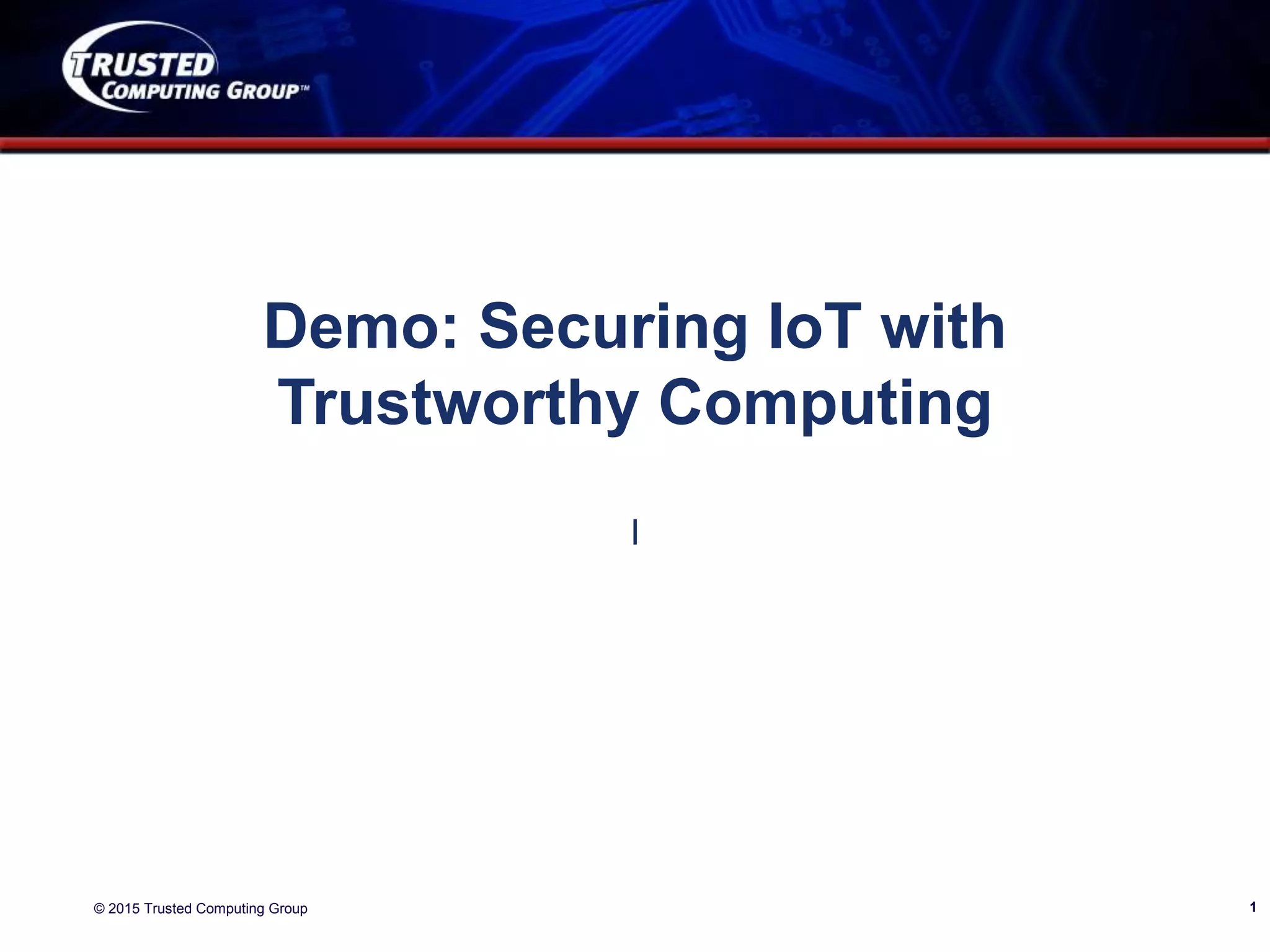 TRUSTED COMPUTING GROUP™

Demo: Securing IoT with Trustworthy Computing

|

© 2015 Trusted Computing Group

1